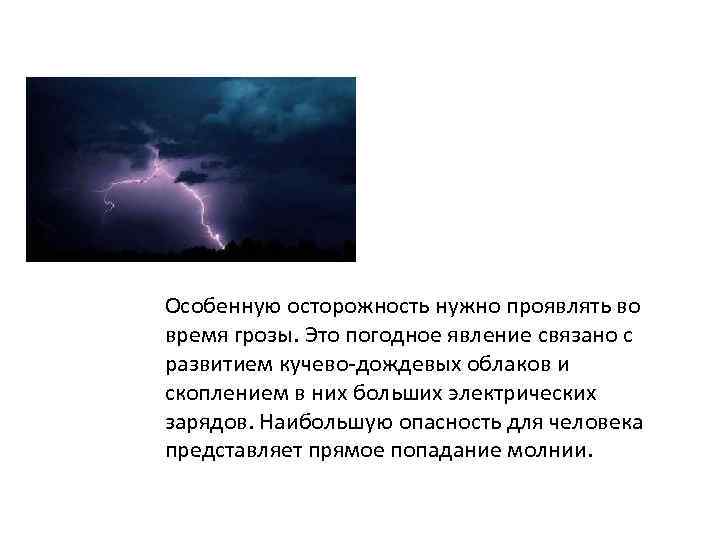 Особенную осторожность нужно проявлять во время грозы. Это погодное явление связано с развитием кучево-дождевых облаков и скоплением в них больших электрических зарядов. Наибольшую опасность для человека представляет прямое попадание молнии.